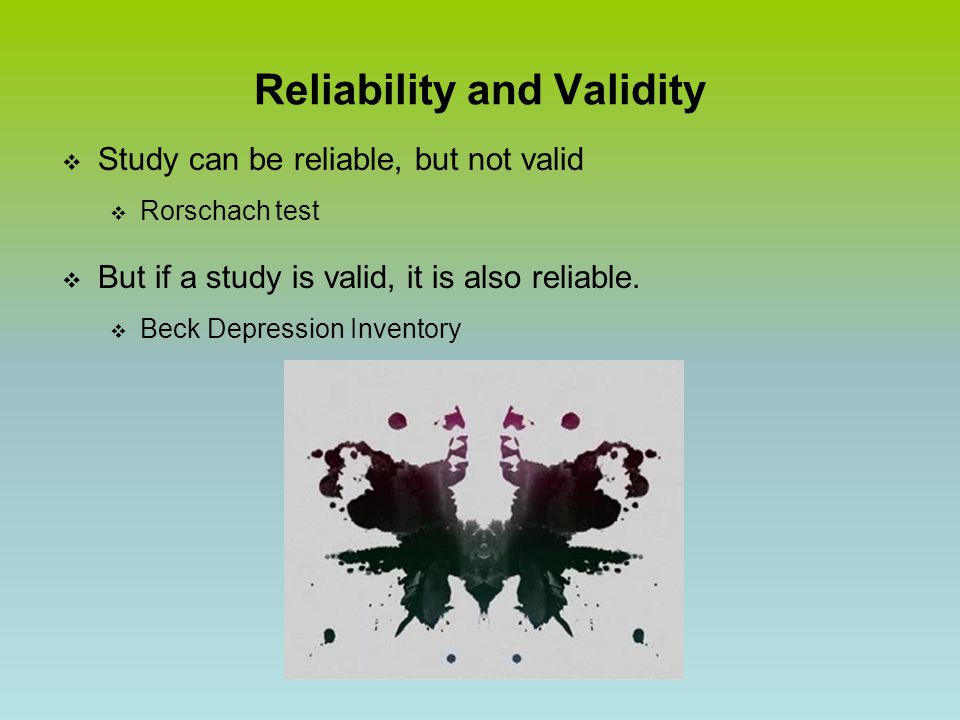 Reliability and Validity

❖ Study can be reliable, but not valid

❖ Rorschach test

❖ But if a study is valid, it is also reliable.

❖ Beck Depression Inventory